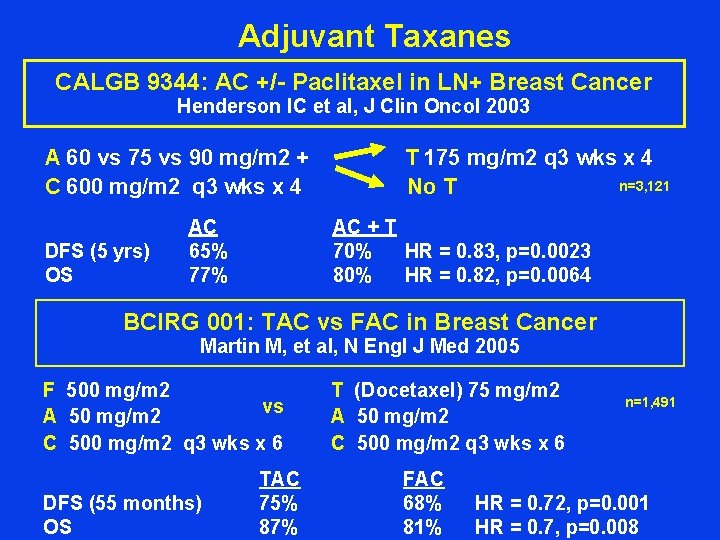 Adjuvant Taxanes

CALGB 9344: AC +/- Paclitaxel in LN+ Breast Cancer
Henderson IC et al, J Clin Oncol 2003

A 60 vs 75 vs 90 mg/m2 +
C 600 mg/m2 q3 wks x 4

T 175 mg/m2 q3 wks x 4
No T

n=3,121

| | AC | AC + T | |
|---|---|---|---|
| DFS (5 yrs) | 65% | 70% | HR = 0.83, p=0.0023 |
| OS | 77% | 80% | HR = 0.82, p=0.0064 |

BCIRG 001: TAC vs FAC in Breast Cancer
Martin M, et al, N Engl J Med 2005

F 500 mg/m2
A 50 mg/m2
C 500 mg/m2 q3 wks x 6

vs

T (Docetaxel) 75 mg/m2
A 50 mg/m2
C 500 mg/m2 q3 wks x 6

n=1,491

| | TAC | FAC | |
|---|---|---|---|
| DFS (55 months) | 75% | 68% | HR = 0.72, p=0.001 |
| OS | 87% | 81% | HR = 0.7, p=0.008 |